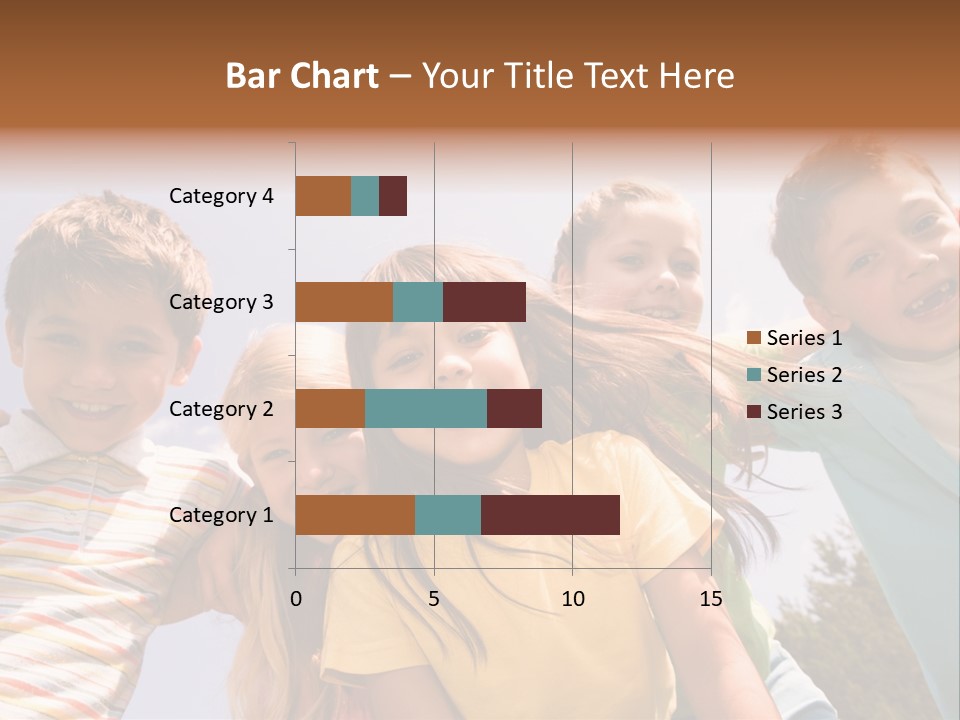 Bar Chart – Your Title Text Here

Category 4
Category 3
Category 2
Category 1

0
5
10
15

Series 1
Series 2
Series 3